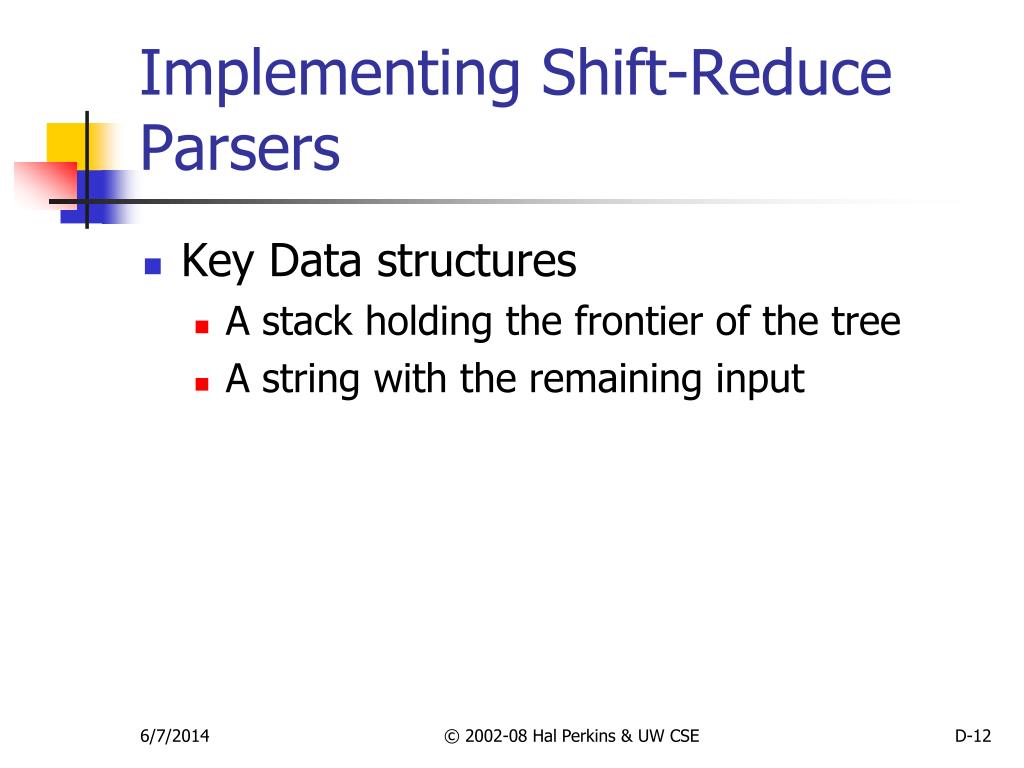 Implementing Shift-Reduce Parsers

Key Data structures

A stack holding the frontier of the tree

A string with the remaining input

6/7/2014

© 2002-08 Hal Perkins & UW CSE

D-12